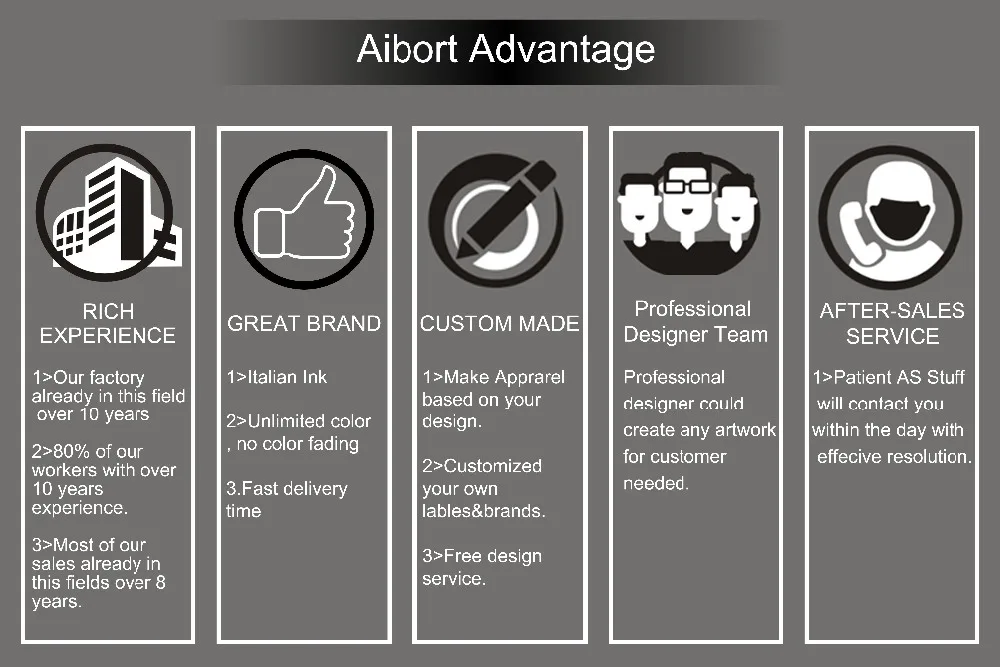 Aibort Advantage

RICH EXPERIENCE

1>Our factory already in this field over 10 years

2>80% of our workers with over 10 years experience.

3>Most of our sales already in this fields over 8 years.

GREAT BRAND

1>Italian Ink

2>Unlimited color , no color fading

3.Fast delivery time

CUSTOM MADE

1>Make Apprarel based on your design.

2>Customized your own lables&brands.

3>Free design service.

Professional Designer Team

Professional designer could create any artwork for customer needed.

AFTER-SALES SERVICE

1>Patient AS Stuff will contact you within the day with effecive resolution.